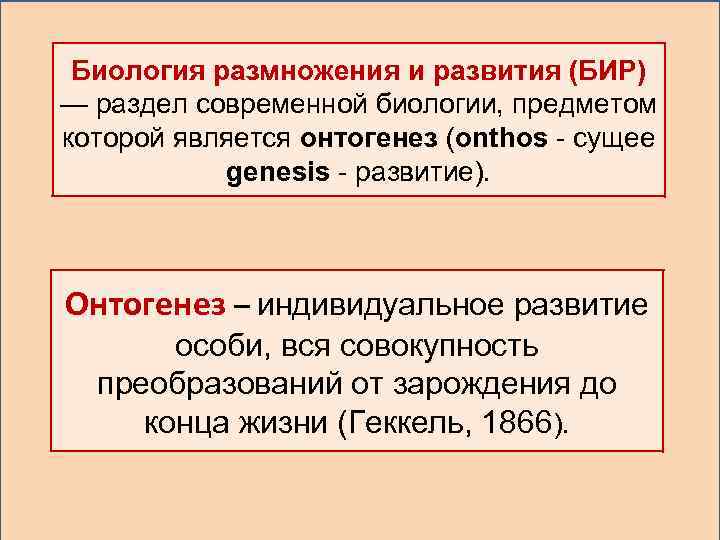 Биология размножения и развития (БИР) — раздел современной биологии, предметом которой является онтогенез (onthos - сущее genesis - развитие).

Онтогенез – индивидуальное развитие особи, вся совокупность преобразований от зарождения до конца жизни (Геккель, 1866).